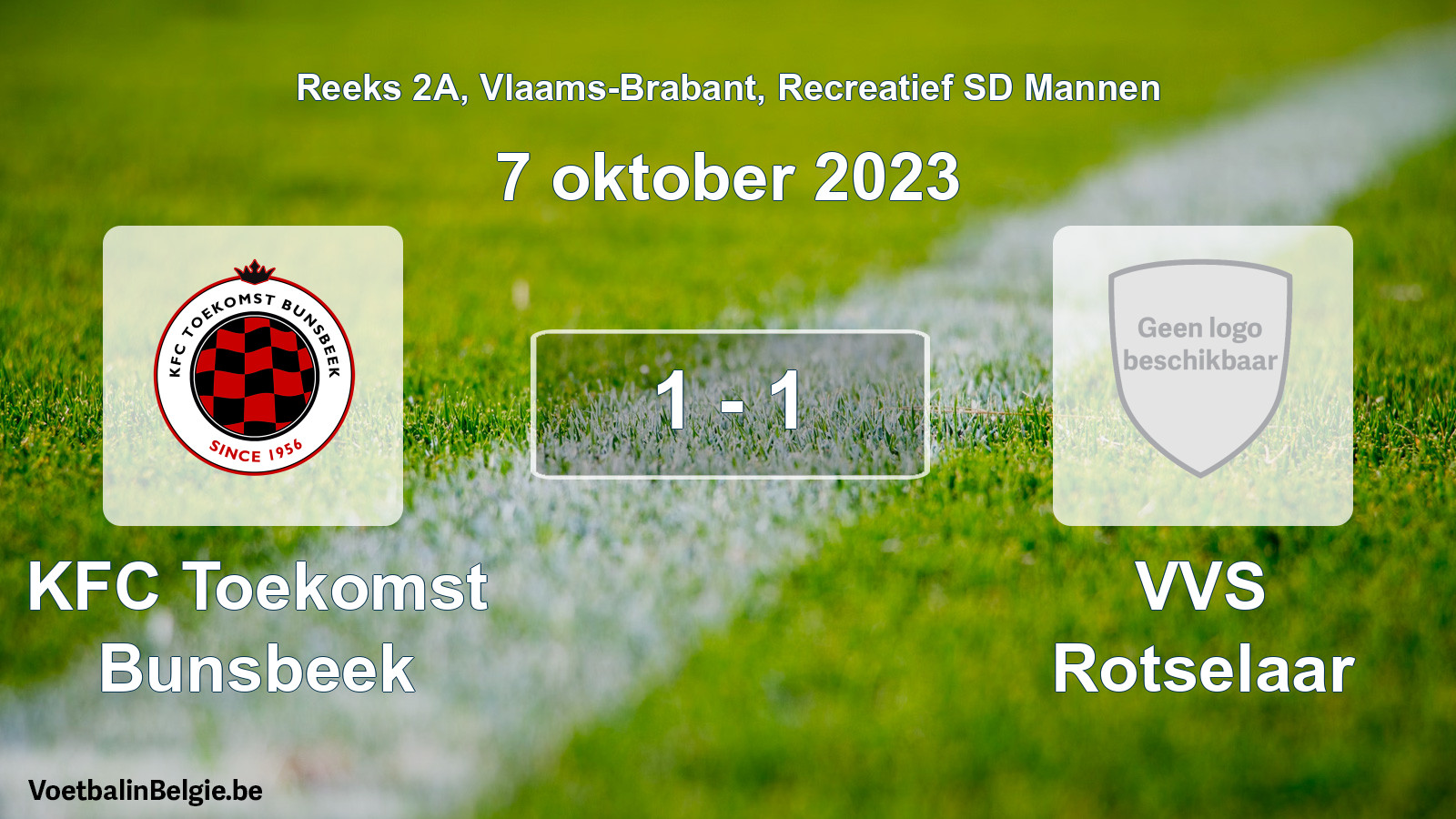 Reeks 2A, Vlaams-Brabant, Recreatief SD Mannen

7 oktober 2023

KFC TOEKOMST BUNSBEEK
SINCE 1956

1 - 1

Geen logo beschikbaar

KFC Toekomst Bunsbeek

VVS Rotselaar

VoetbalinBelgie.be